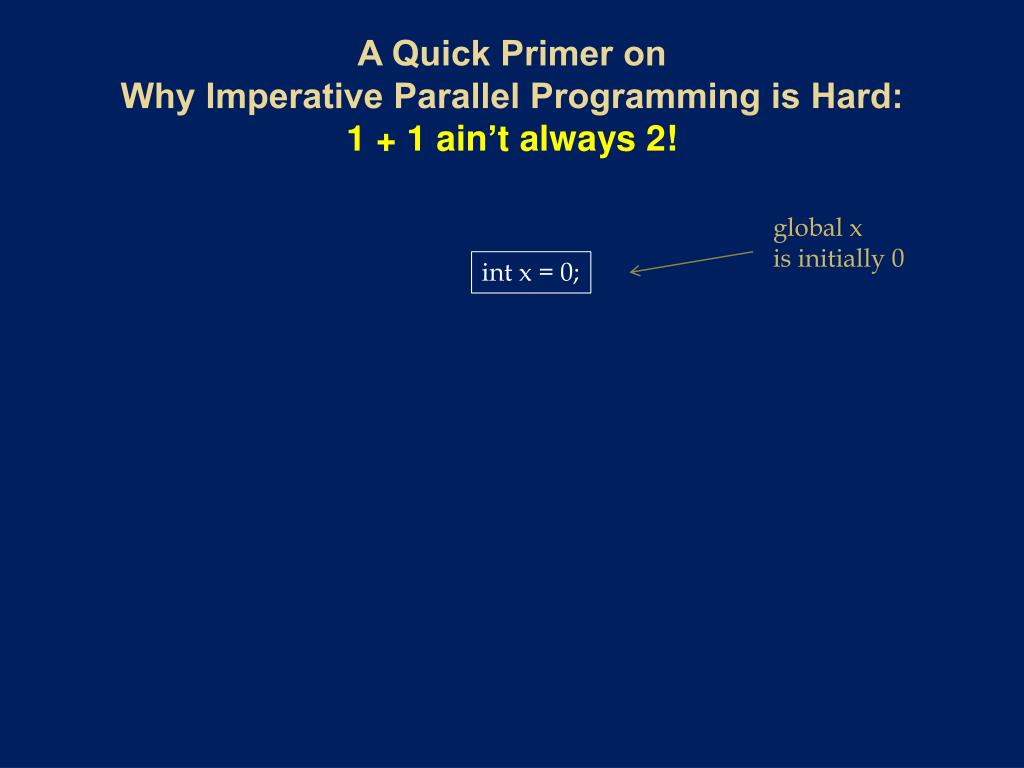 A Quick Primer on
Why Imperative Parallel Programming is Hard:
1 + 1 ain't always 2!

int x = 0;

global x
is initially 0